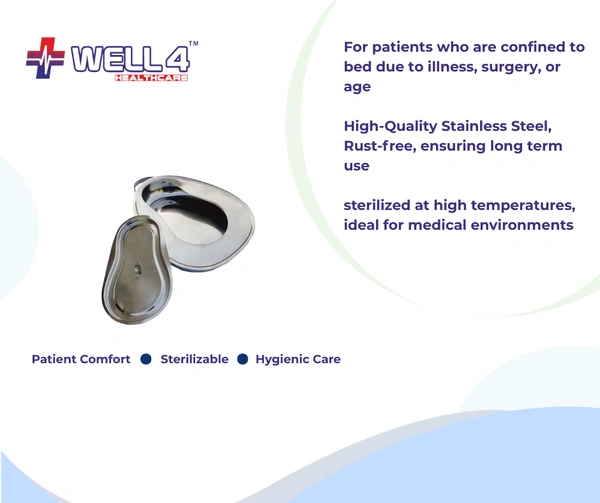 WELL 4™
HEALTHCARE

For patients who are confined to bed due to illness, surgery, or age

High-Quality Stainless Steel, Rust-free, ensuring long term use

sterilized at high temperatures, ideal for medical environments

Patient Comfort ● Sterilizable ● Hygienic Care